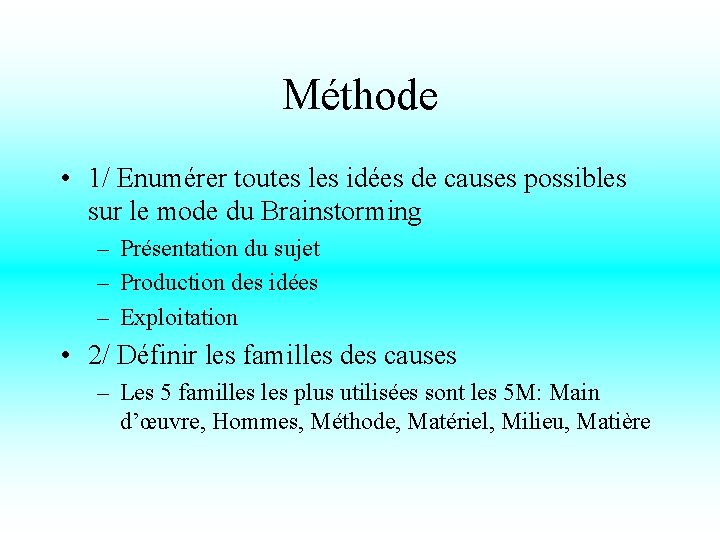 Méthode

• 1/ Enumérer toutes les idées de causes possibles sur le mode du Brainstorming

– Présentation du sujet

– Production des idées

– Exploitation

• 2/ Définir les familles des causes

– Les 5 familles les plus utilisées sont les 5M: Main d'œuvre, Hommes, Méthode, Matériel, Milieu, Matière